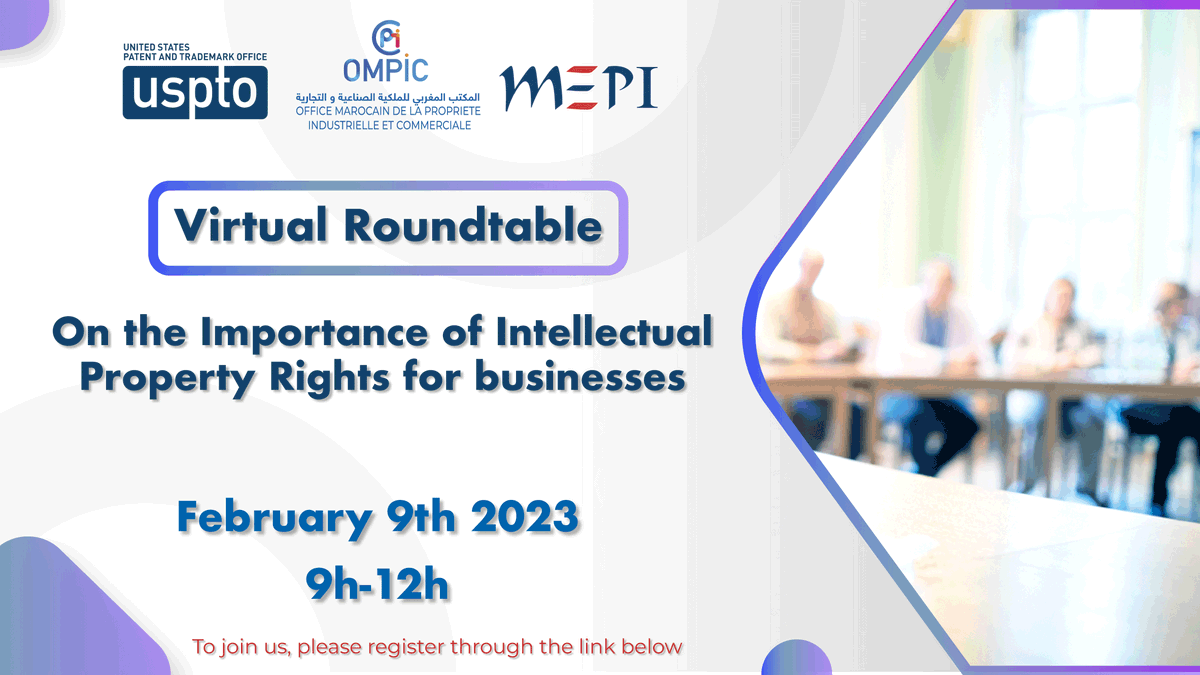 UNITED STATES
PATENT AND TRADEMARK OFFICE
uspto

OMPIC
المكتب المغربي للملكية الصناعية و التجارية
OFFICE MAROCAIN DE LA PROPRIETE INDUSTRIELLE ET COMMERCIALE

MEPI

Virtual Roundtable

On the Importance of Intellectual Property Rights for businesses

February 9th 2023
9h-12h

To join us, please register through the link below